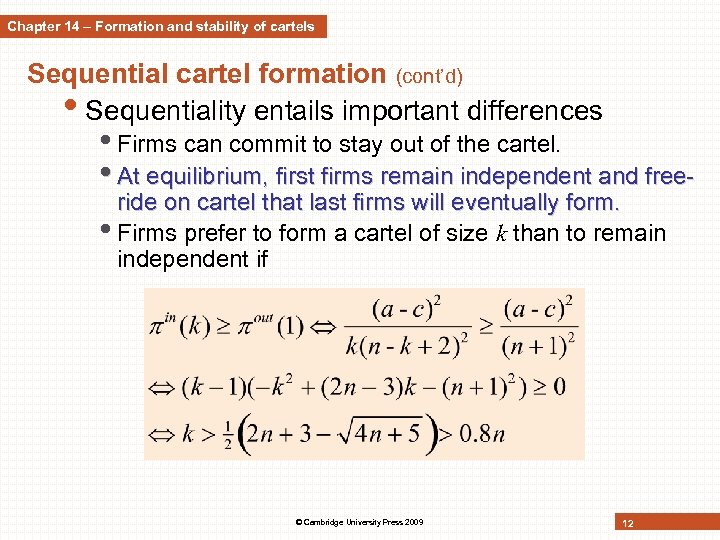 Chapter 14 – Formation and stability of cartels

Sequential cartel formation (cont'd)

• Sequentiality entails important differences
  • Firms can commit to stay out of the cartel.
  • At equilibrium, first firms remain independent and free-ride on cartel that last firms will eventually form.
  • Firms prefer to form a cartel of size $k$ than to remain independent if

$\pi^{in}(k) \geq \pi^{out}(1) \Leftrightarrow \frac{(a-c)^2}{k(n-k+2)^2} \geq \frac{(a-c)^2}{(n+1)^2}$

$\Leftrightarrow (k-1)(-k^2+(2n-3)k-(n+1)^2) \geq 0$

$\Leftrightarrow k > \frac{1}{2}\left(2n+3-\sqrt{4n+5}\right) > 0.8n$

© Cambridge University Press 2009

12